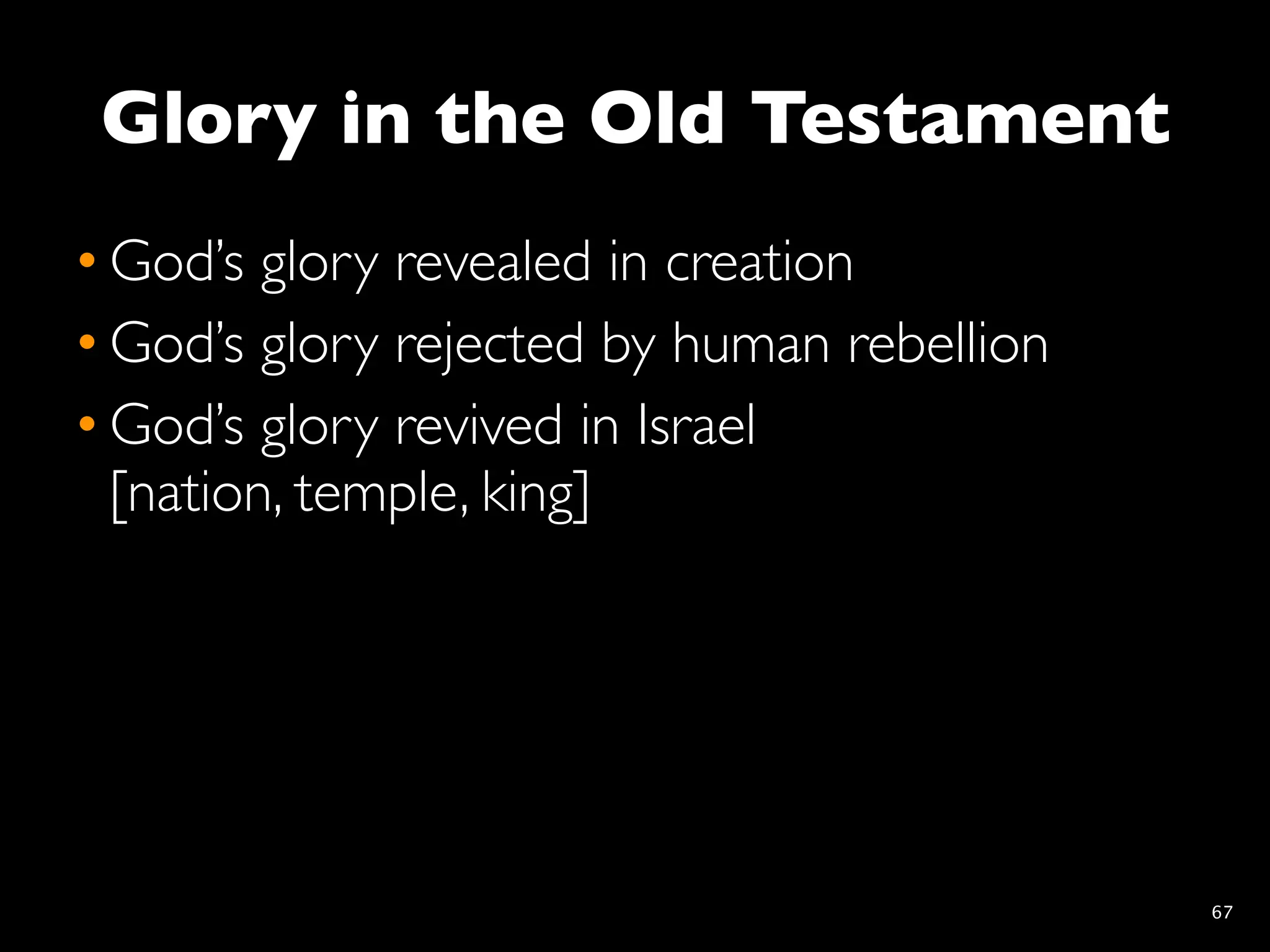 Glory in the Old Testament

• God's glory revealed in creation
• God's glory rejected by human rebellion
• God's glory revived in Israel [nation, temple, king]

67